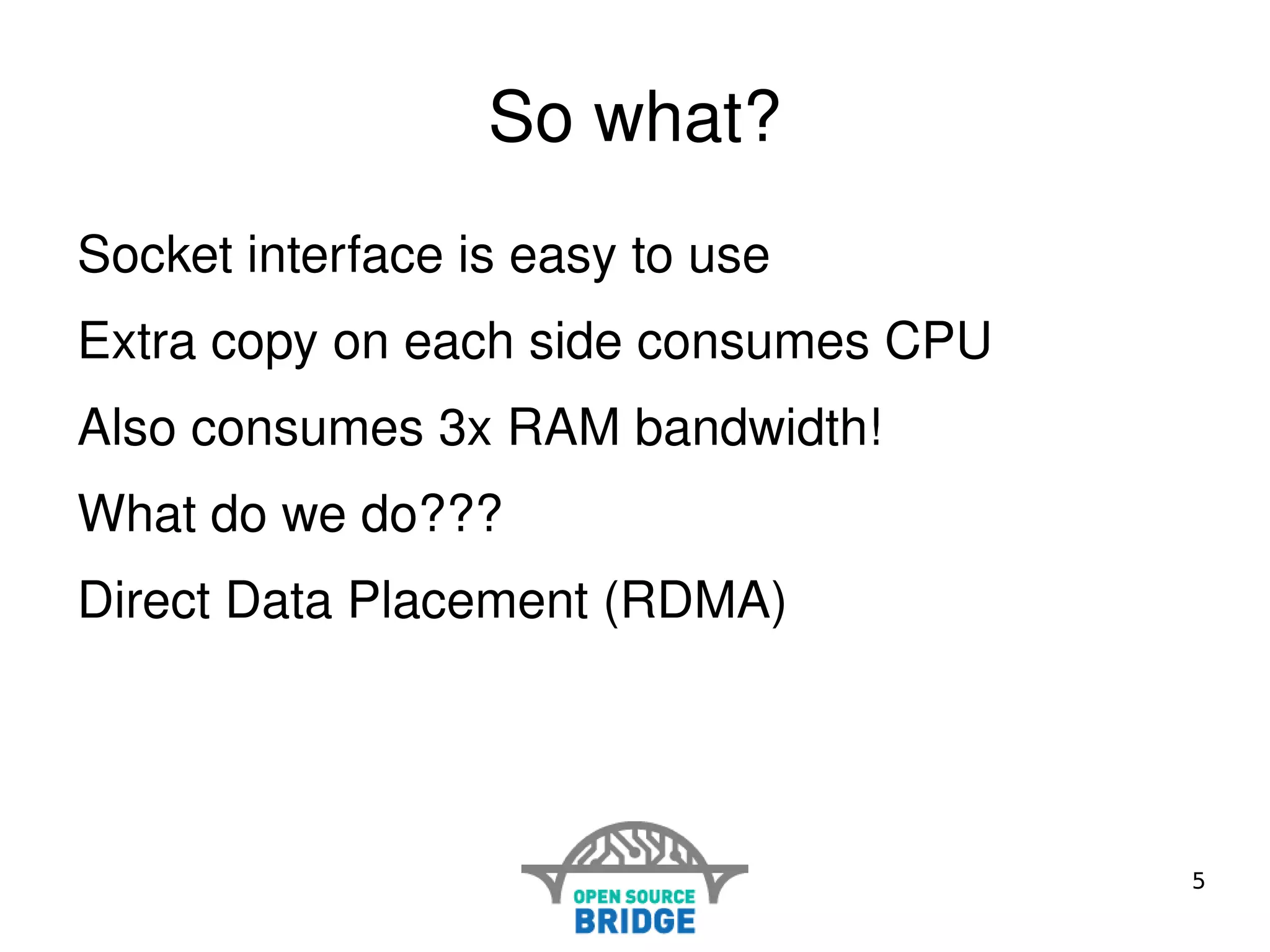 So what?

Socket interface is easy to use

Extra copy on each side consumes CPU

Also consumes 3x RAM bandwidth!

What do we do???

Direct Data Placement (RDMA)

OPEN SOURCE
BRIDGE

5